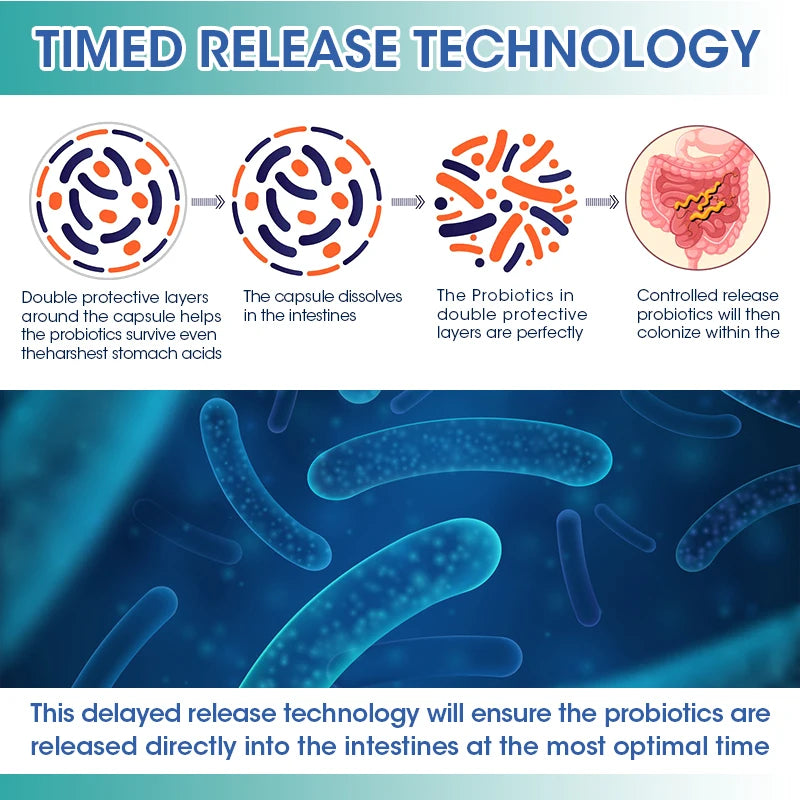 TIMED RELEASE TECHNOLOGY

Double protective layers around the capsule helps the probiotics survive even theharshest stomach acids

The capsule dissolves in the intestines

The Probiotics in double protective layers are perfectly

Controlled release probiotics will then colonize within the

This delayed release technology will ensure the probiotics are released directly into the intestines at the most optimal time